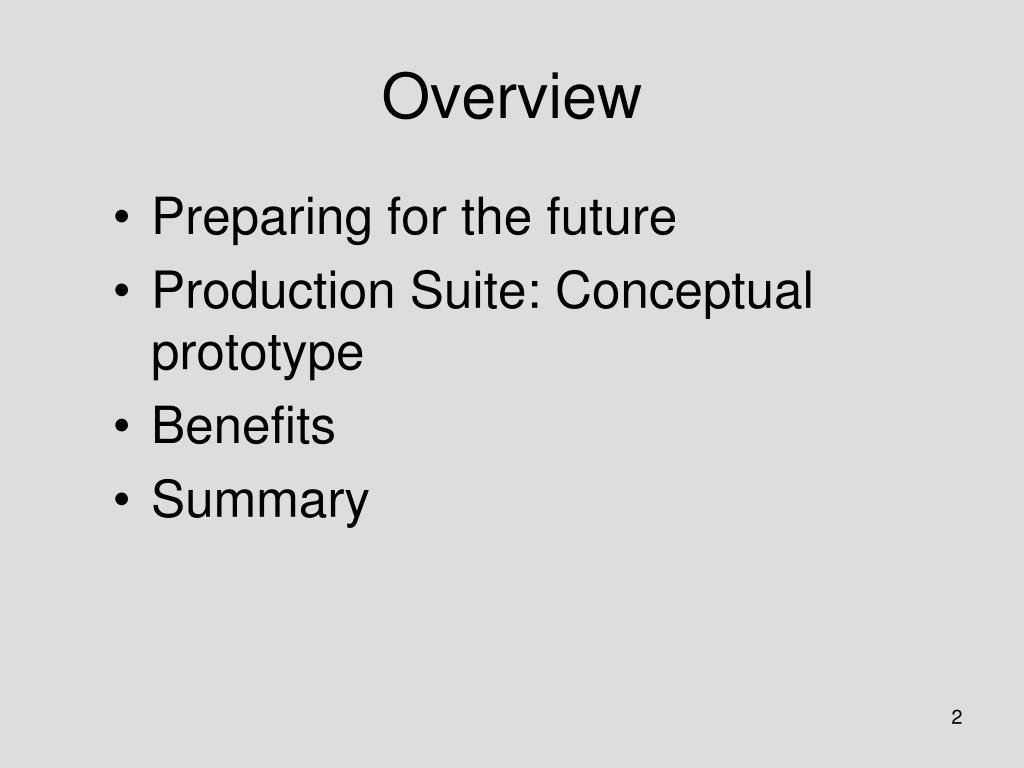 Overview

• Preparing for the future
• Production Suite: Conceptual prototype
• Benefits
• Summary

2